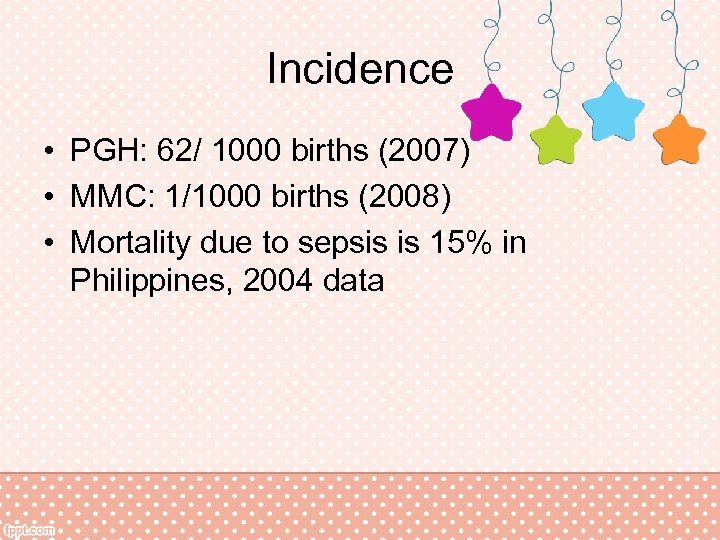 Incidence

• PGH: 62/ 1000 births (2007)
• MMC: 1/1000 births (2008)
• Mortality due to sepsis is 15% in Philippines, 2004 data

fppt.com